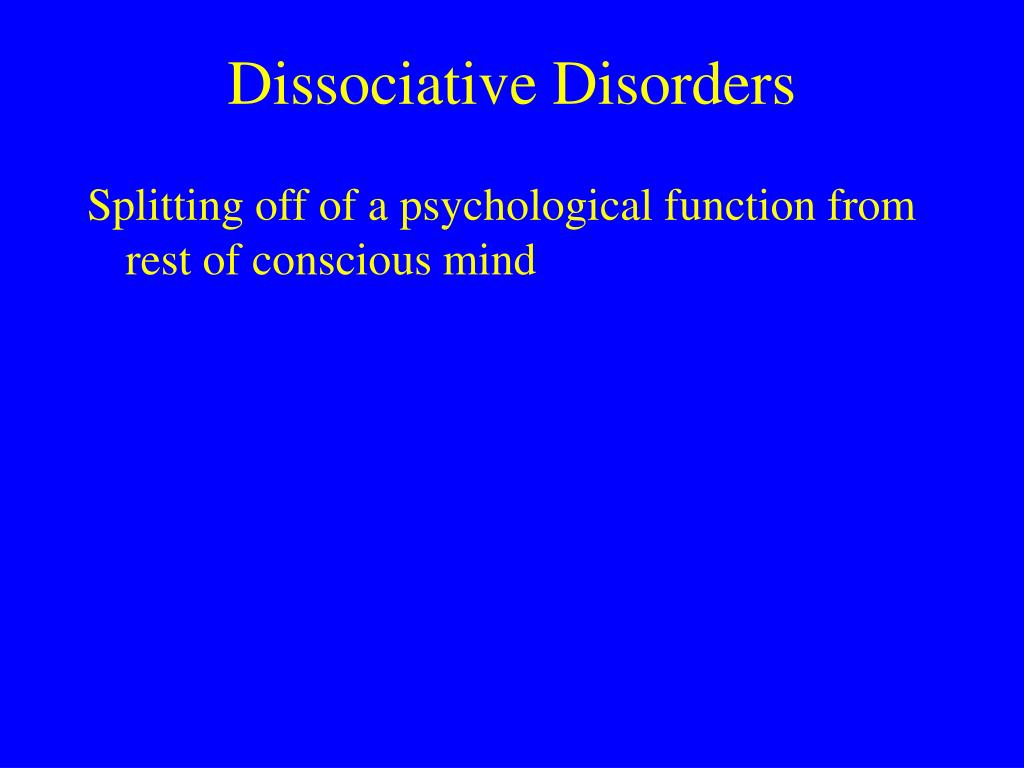 Dissociative Disorders

Splitting off of a psychological function from rest of conscious mind